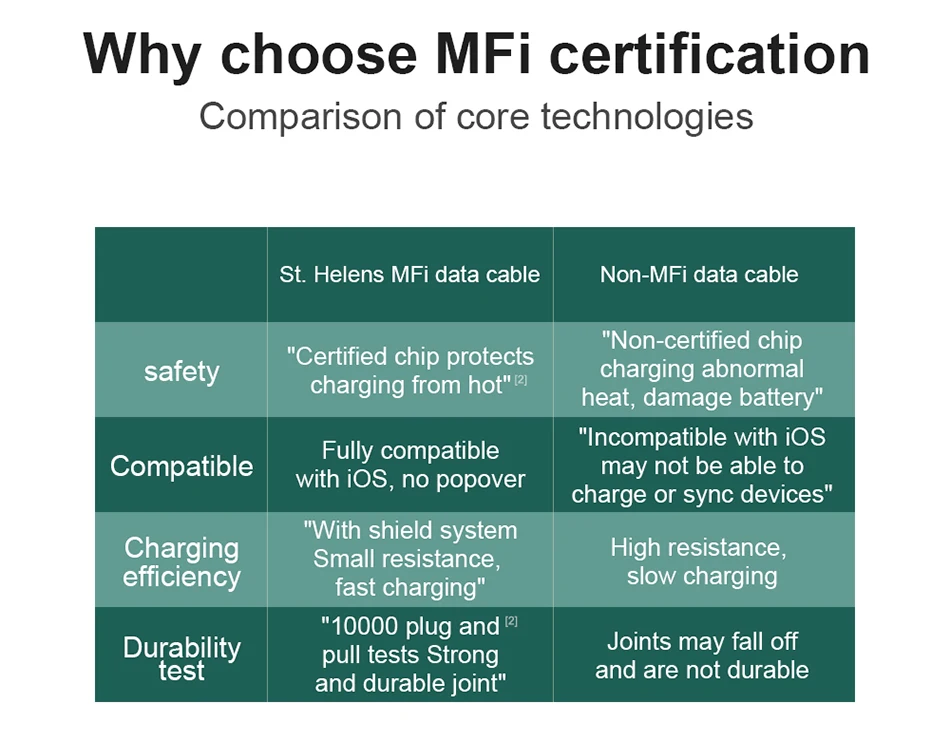 Why choose MFi certification

Comparison of core technologies

| | St. Helens MFi data cable | Non-MFi data cable |
|---|---|---|
| safety | "Certified chip protects charging from hot" [2] | "Non-certified chip charging abnormal heat, damage battery" |
| Compatible | Fully compatible with iOS, no popover | "Incompatible with iOS may not be able to charge or sync devices" |
| Charging efficiency | "With shield system Small resistance, fast charging" | High resistance, slow charging |
| Durability test | "10000 plug and [2] pull tests Strong and durable joint" | Joints may fall off and are not durable |